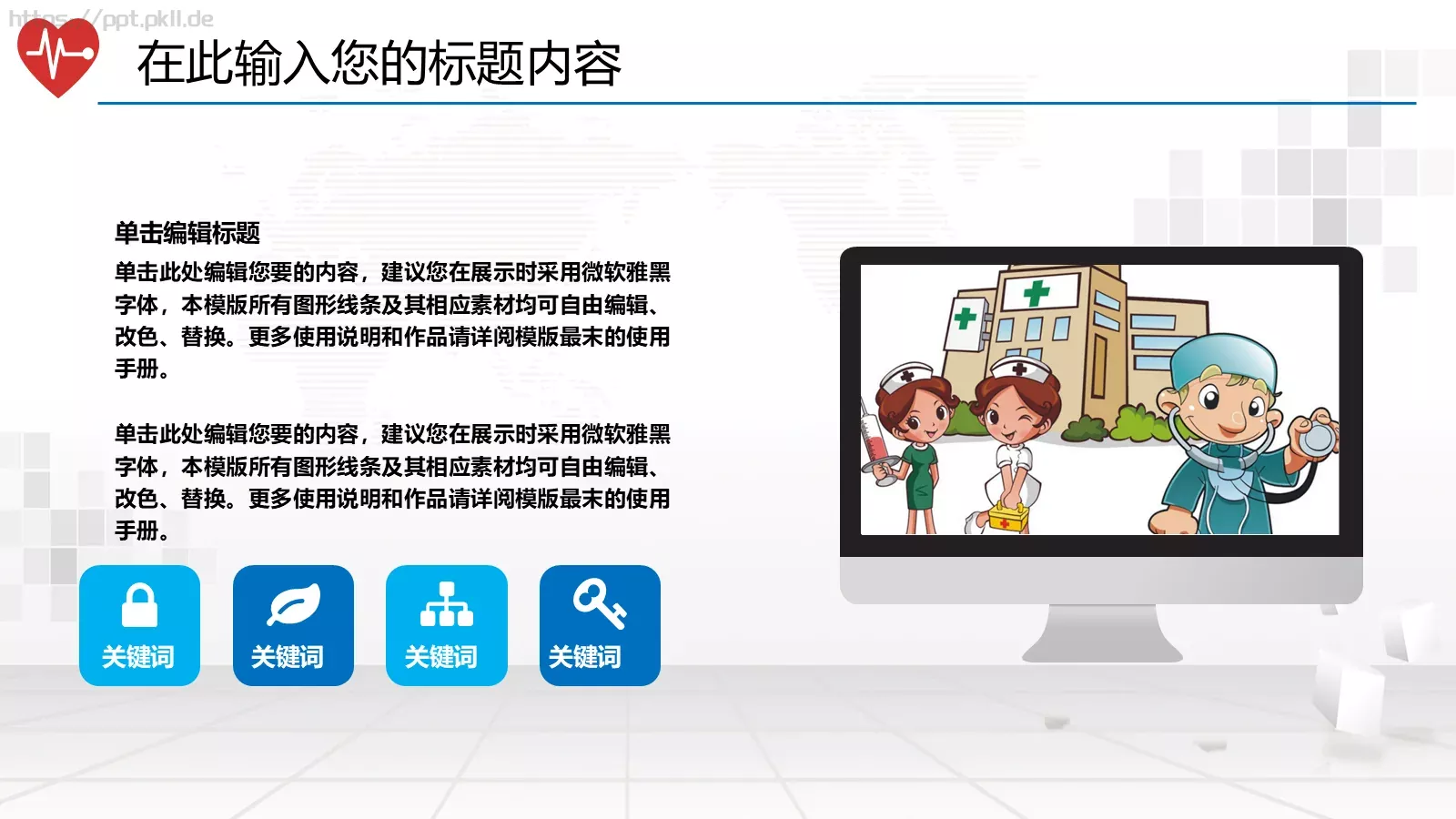 https://ppt.pkll.de

在此输入您的标题内容

单击编辑标题

单击此处编辑您要的内容，建议您在展示时采用微软雅黑字体，本模版所有图形线条及其相应素材均可自由编辑、改色、替换。更多使用说明和作品请详阅模版最末的使用手册。

单击此处编辑您要的内容，建议您在展示时采用微软雅黑字体，本模版所有图形线条及其相应素材均可自由编辑、改色、替换。更多使用说明和作品请详阅模版最末的使用手册。

关键词

关键词

关键词

关键词